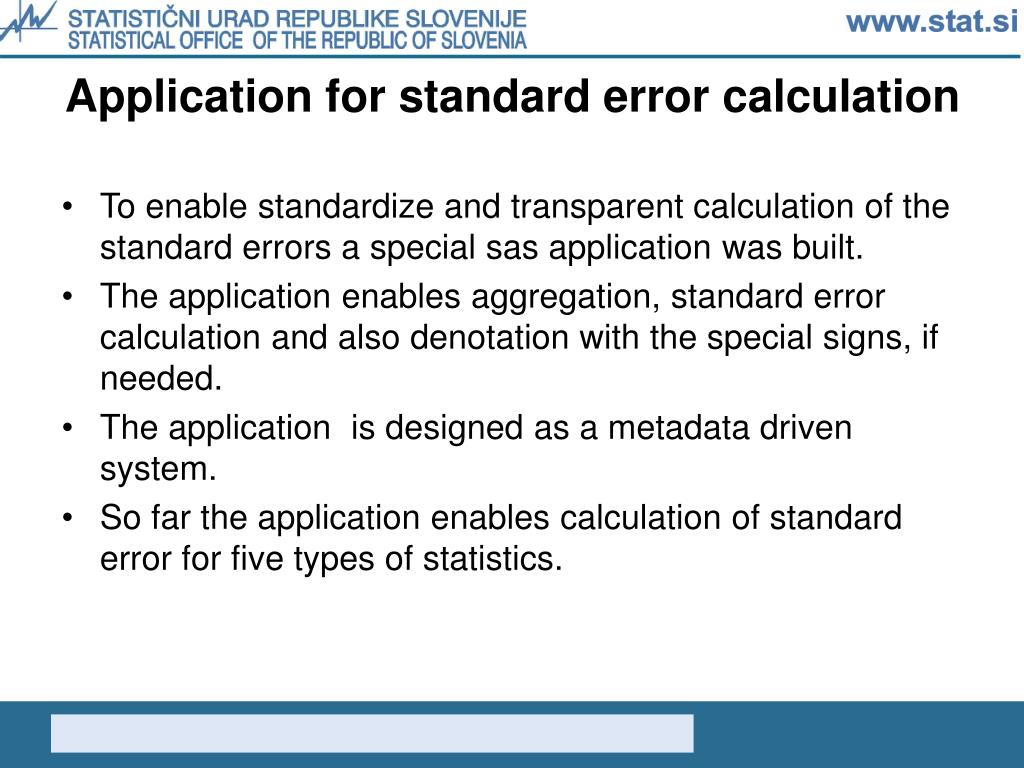 STATISTIČNI URAD REPUBLIKE SLOVENIJE
STATISTICAL OFFICE OF THE REPUBLIC OF SLOVENIA

www.stat.si

Application for standard error calculation

• To enable standardize and transparent calculation of the standard errors a special sas application was built.
• The application enables aggregation, standard error calculation and also denotation with the special signs, if needed.
• The application is designed as a metadata driven system.
• So far the application enables calculation of standard error for five types of statistics.